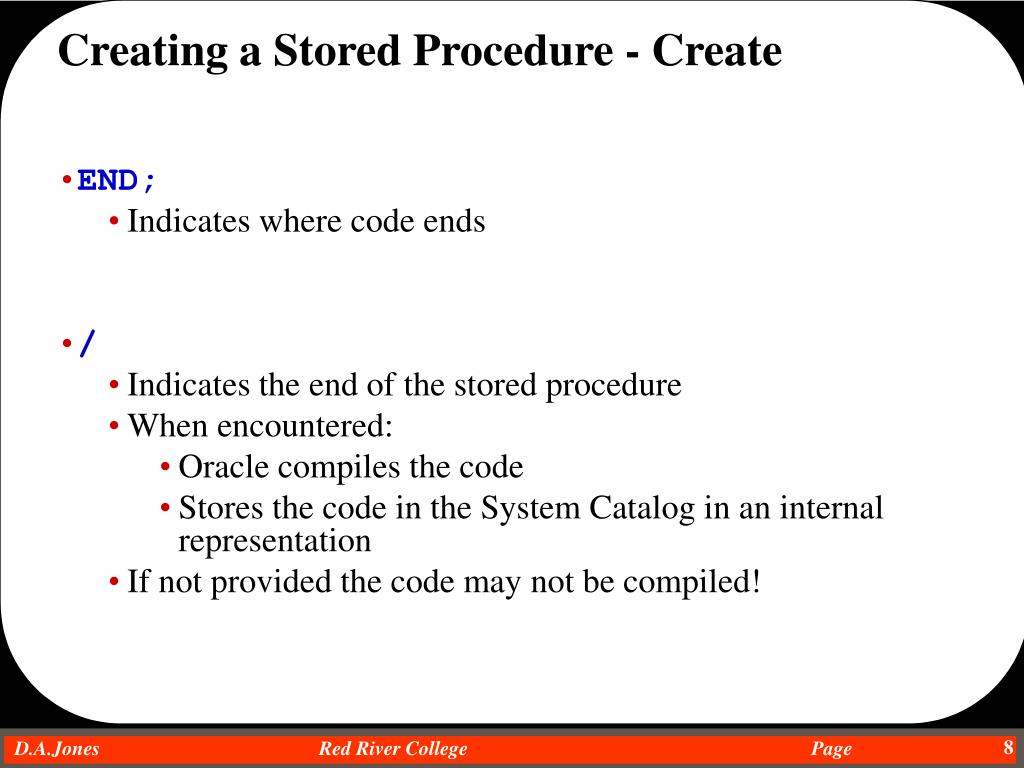 Creating a Stored Procedure - Create

• END;
  • Indicates where code ends

• /
  • Indicates the end of the stored procedure
  • When encountered:
    • Oracle compiles the code
    • Stores the code in the System Catalog in an internal representation
  • If not provided the code may not be compiled!

D.A.Jones Red River College Page 8